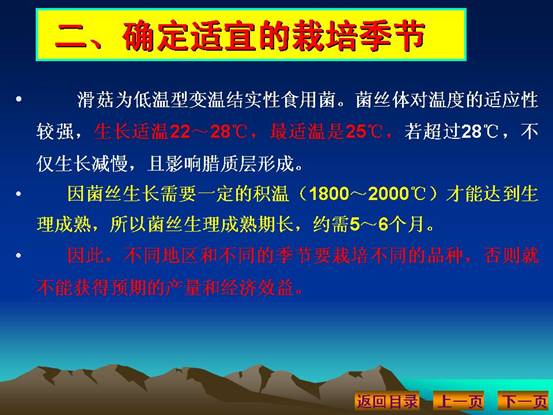 二、确定适宜的栽培季节

• 滑菇为低温型变温结实性食用菌。菌丝体对温度的适应性较强，生长适温22～28℃，最适温是25℃，若超过28℃，不仅生长减慢，且影响腊质层形成。

• 因菌丝生长需要一定的积温（1800～2000℃）才能达到生理成熟，所以菌丝生理成熟期长，约需5～6个月。

• 因此，不同地区和不同的季节要栽培不同的品种，否则就不能获得预期的产量和经济效益。

返回目录 上一页 下一页